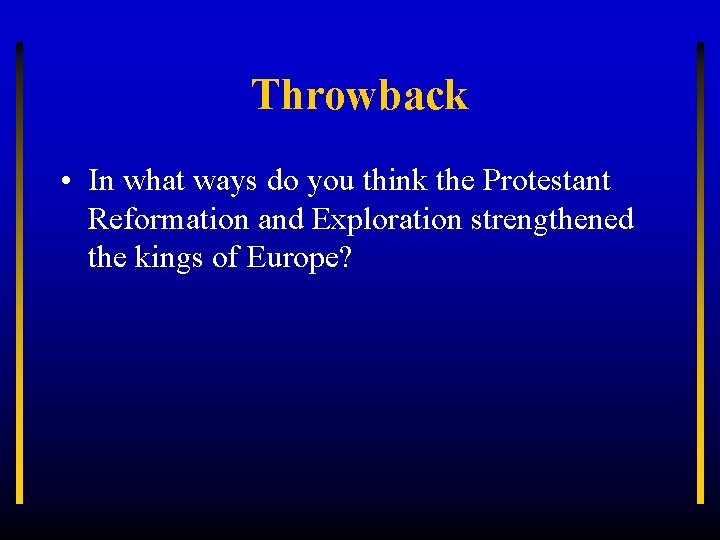 Throwback

• In what ways do you think the Protestant Reformation and Exploration strengthened the kings of Europe?